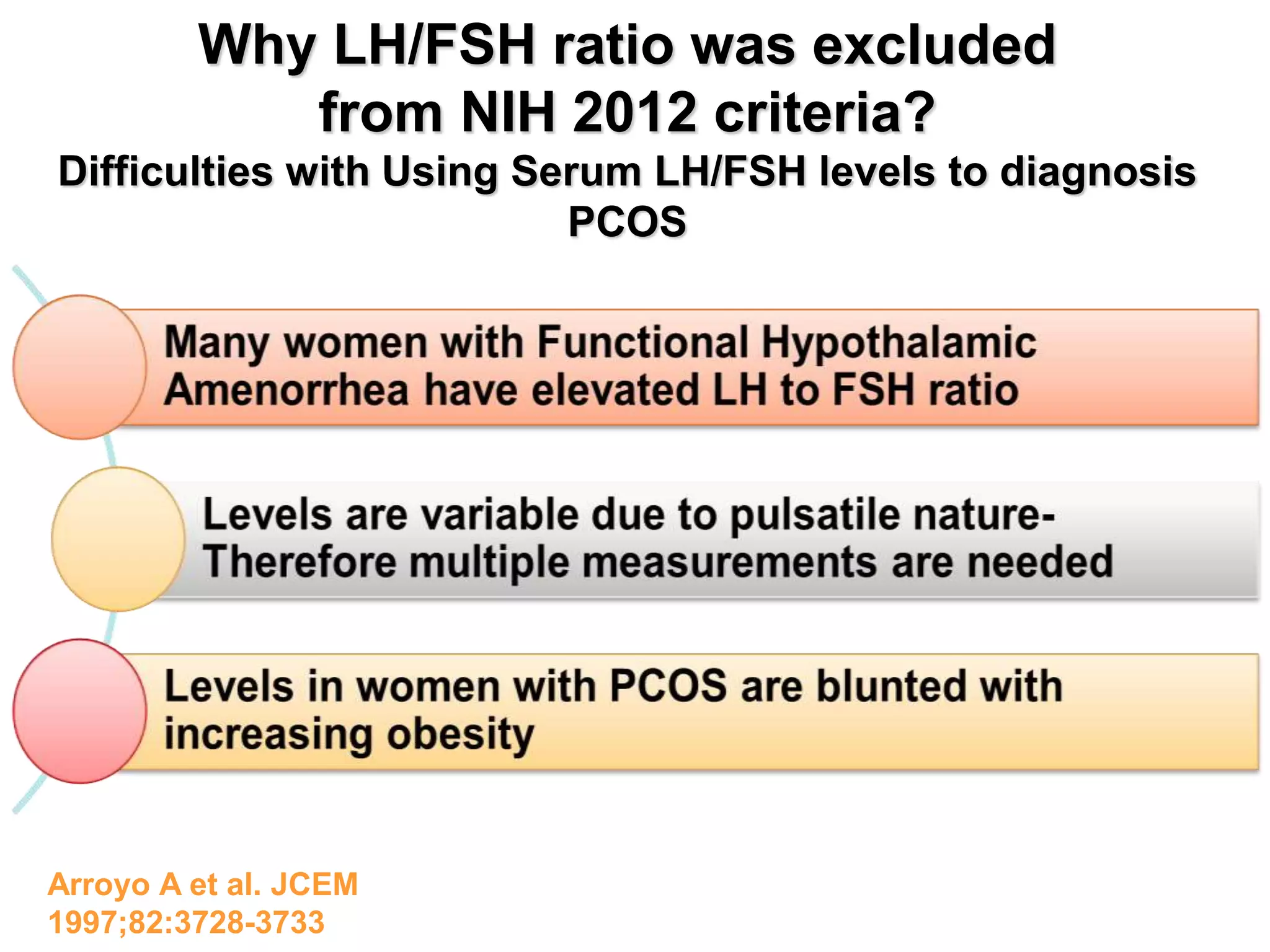 Why LH/FSH ratio was excluded from NIH 2012 criteria?

Difficulties with Using Serum LH/FSH levels to diagnosis PCOS

Many women with Functional Hypothalamic Amenorrhea have elevated LH to FSH ratio

Levels are variable due to pulsatile nature- Therefore multiple measurements are needed

Levels in women with PCOS are blunted with increasing obesity

Arroyo A et al. JCEM 1997;82:3728-3733